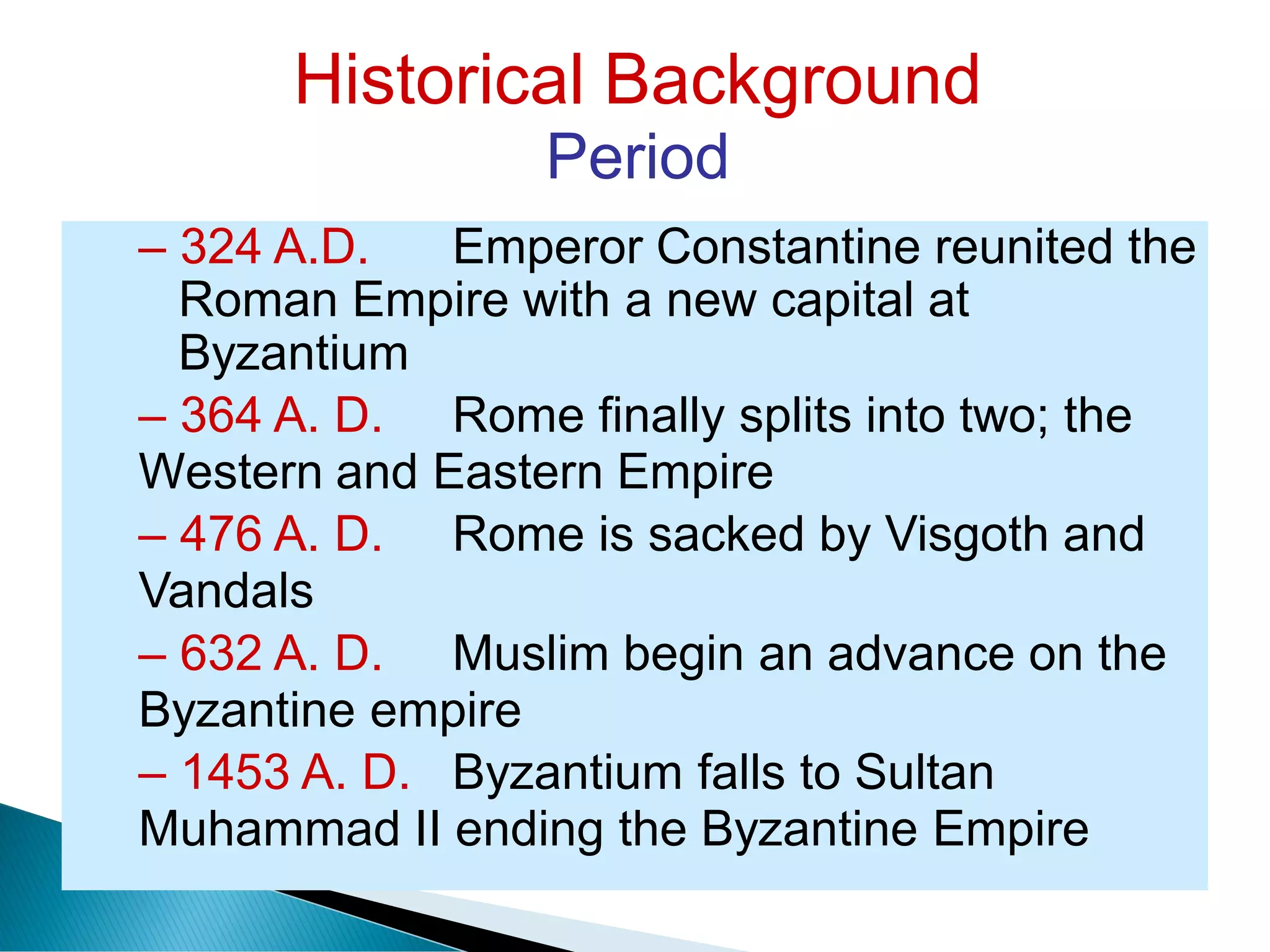 Historical Background
Period

– 324 A.D. Emperor Constantine reunited the Roman Empire with a new capital at Byzantium

– 364 A. D. Rome finally splits into two; the Western and Eastern Empire

– 476 A. D. Rome is sacked by Visgoth and Vandals

– 632 A. D. Muslim begin an advance on the Byzantine empire

– 1453 A. D. Byzantium falls to Sultan Muhammad II ending the Byzantine Empire